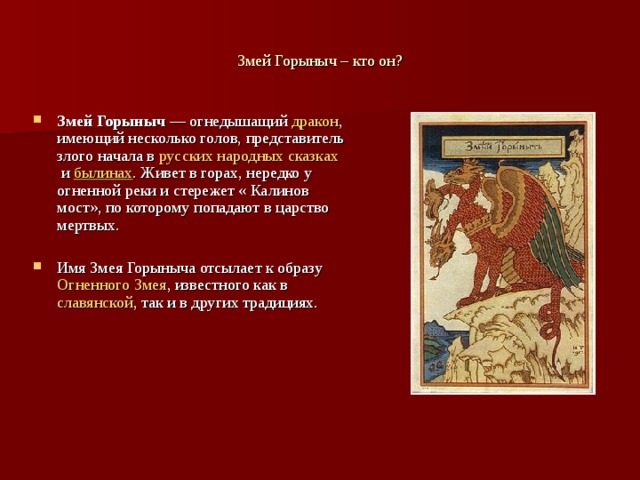 Змей Горыныч – кто он?

Змей Горыныч — огнедышащий дракон, имеющий несколько голов, представитель злого начала в русских народных сказках и былинах. Живет в горах, нередко у огненной реки и стережет « Калинов мост», по которому попадают в царство мертвых.

Имя Змея Горыныча отсылает к образу Огненного Змея, известного как в славянской, так и в других традициях.

Змѣй Горынычъ